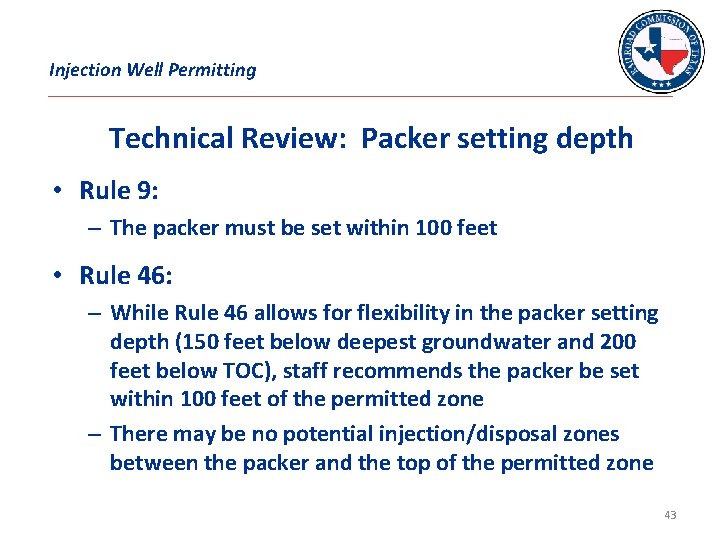 Injection Well Permitting

RAILROAD COMMISSION OF TEXAS

Technical Review: Packer setting depth

• Rule 9:
– The packer must be set within 100 feet

• Rule 46:
– While Rule 46 allows for flexibility in the packer setting depth (150 feet below deepest groundwater and 200 feet below TOC), staff recommends the packer be set within 100 feet of the permitted zone
– There may be no potential injection/disposal zones between the packer and the top of the permitted zone

43